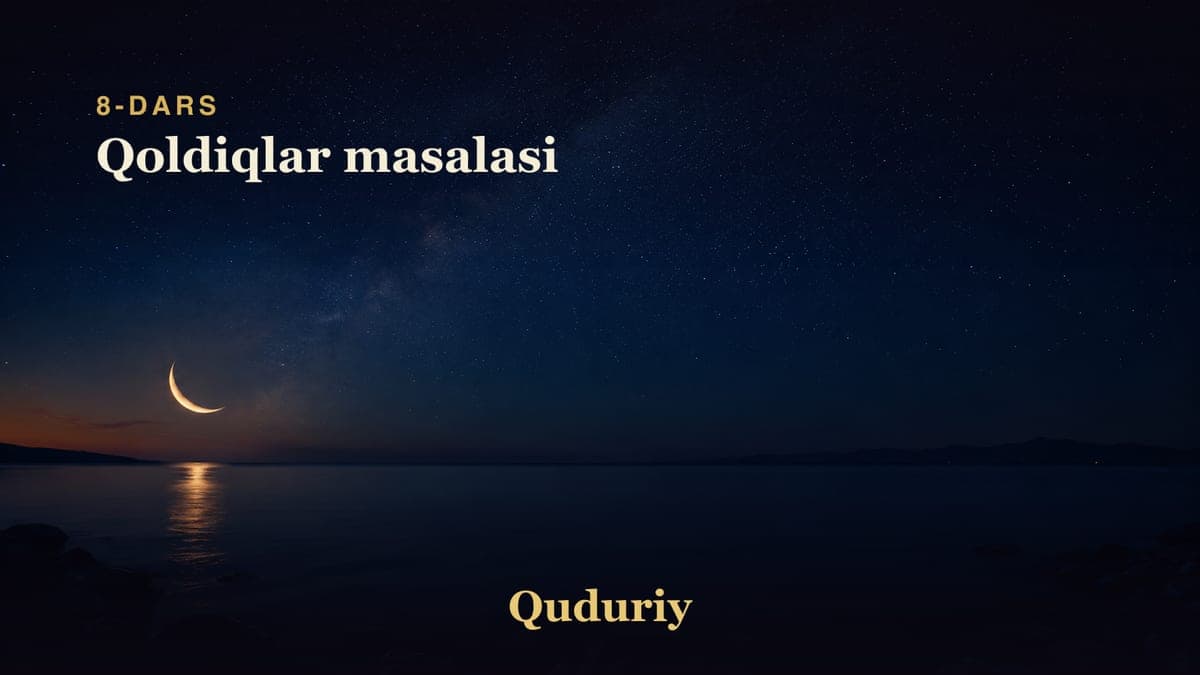 8-DARS
Qoldiqlar masalasi

Quduriy